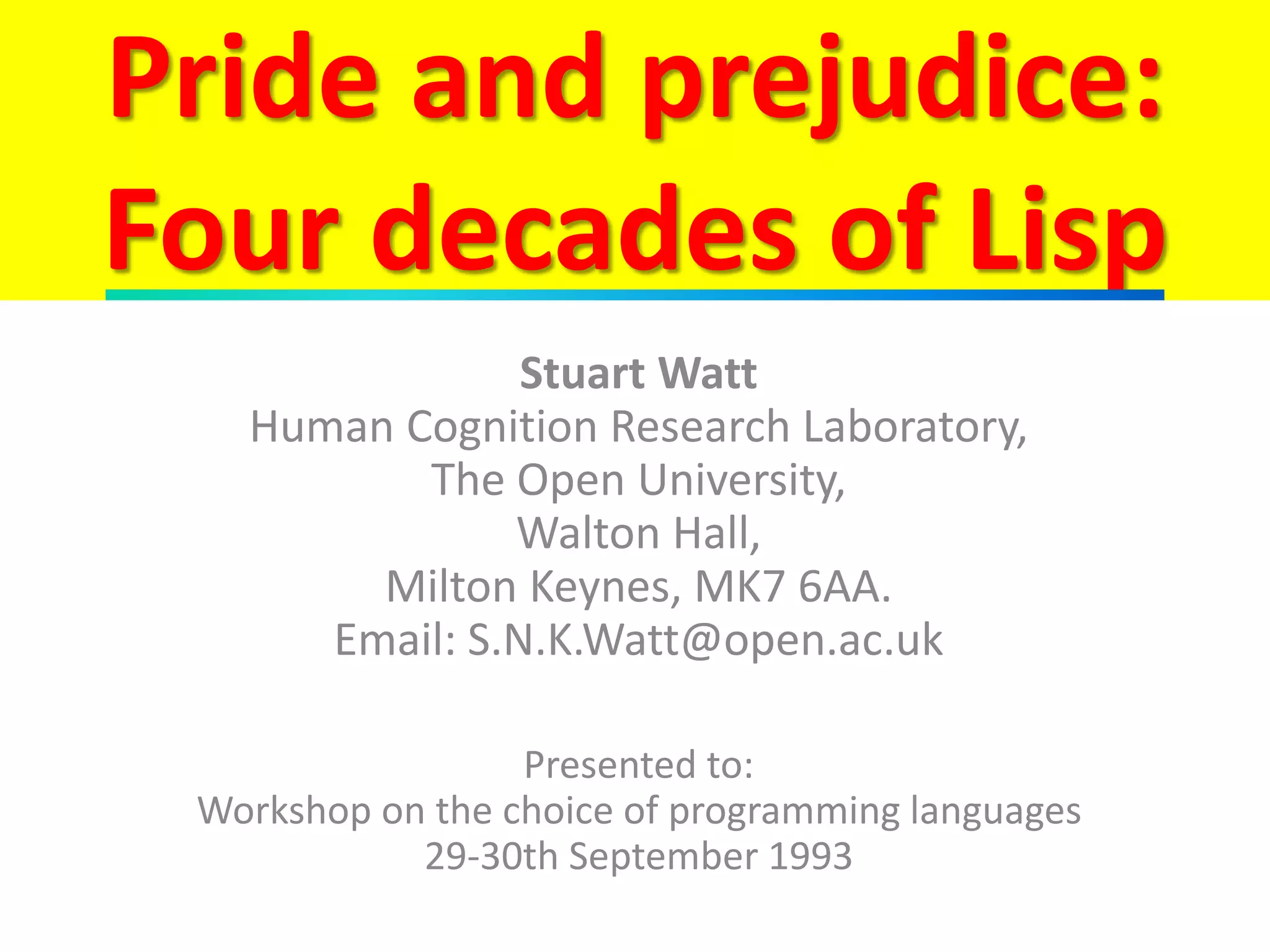 Pride and prejudice: Four decades of Lisp

Stuart Watt
Human Cognition Research Laboratory,
The Open University,
Walton Hall,
Milton Keynes, MK7 6AA.
Email: S.N.K.Watt@open.ac.uk

Presented to:
Workshop on the choice of programming languages
29-30th September 1993